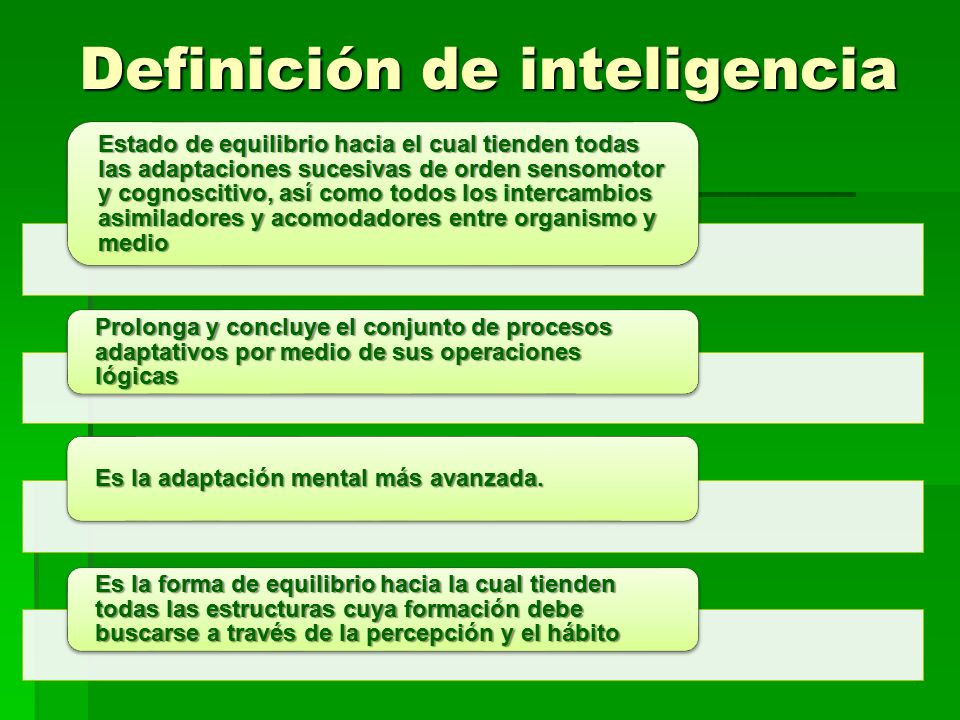 Definición de inteligencia

Estado de equilibrio hacia el cual tienden todas las adaptaciones sucesivas de orden sensomotor y cognoscitivo, así como todos los intercambios asimiladores y acomodadores entre organismo y medio

Prolonga y concluye el conjunto de procesos adaptativos por medio de sus operaciones lógicas

Es la adaptación mental más avanzada.

Es la forma de equilibrio hacia la cual tienden todas las estructuras cuya formación debe buscarse a través de la percepción y el hábito